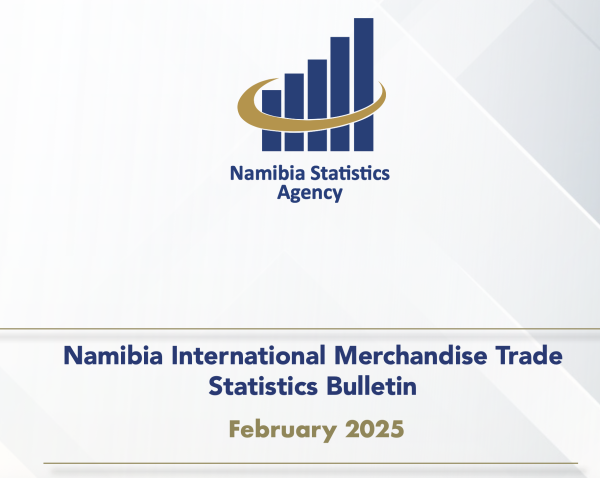 Namibia Statistics Agency

Namibia International Merchandise Trade Statistics Bulletin

February 2025